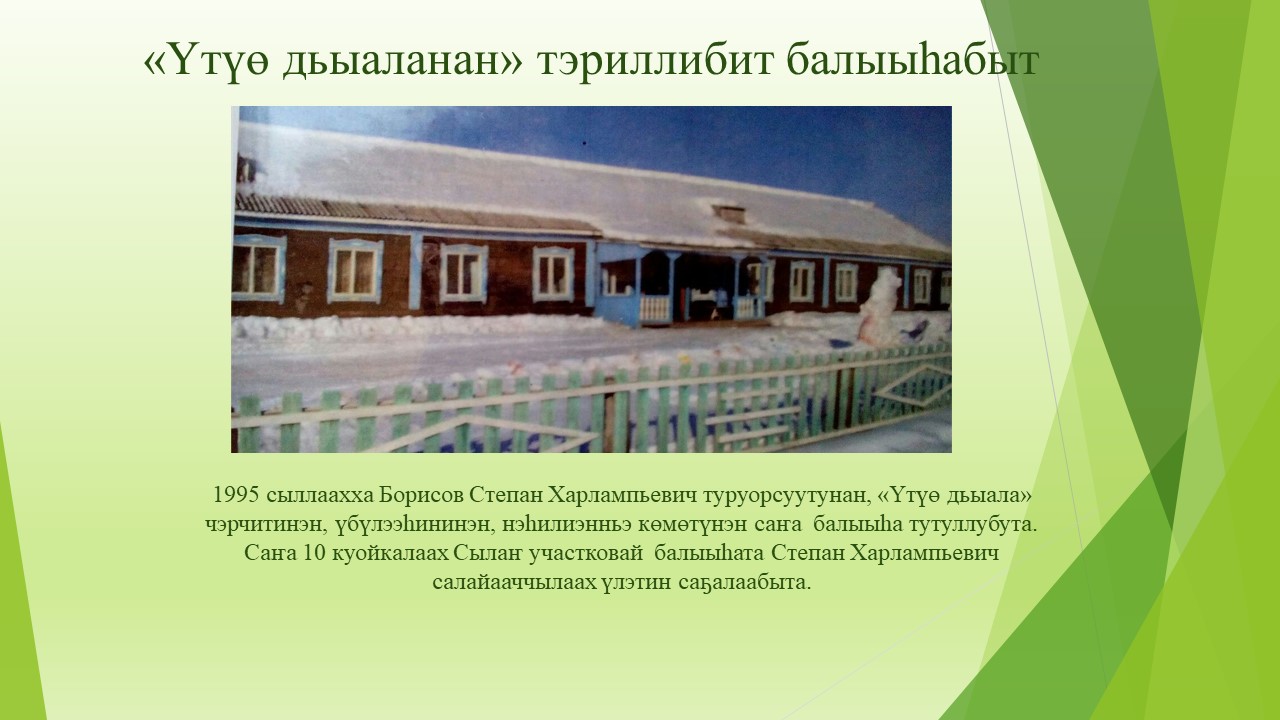 «Үтүө дьыаланан» тэриллибит балыыһабыт

1995 сыллаахха Борисов Степан Харлампьевич туруорсуутунан, «Үтүө дьыала» чэрчитинэн, үбүлээһининэн, нэһилиэнньэ көмөтүнэн саҥа балыыһа тутуллубута. Саҥа 10 куойкалаах Сылаҥ участковай балыыһата Степан Харлампьевич салайааччылаах үлэтин саҕалаабыта.